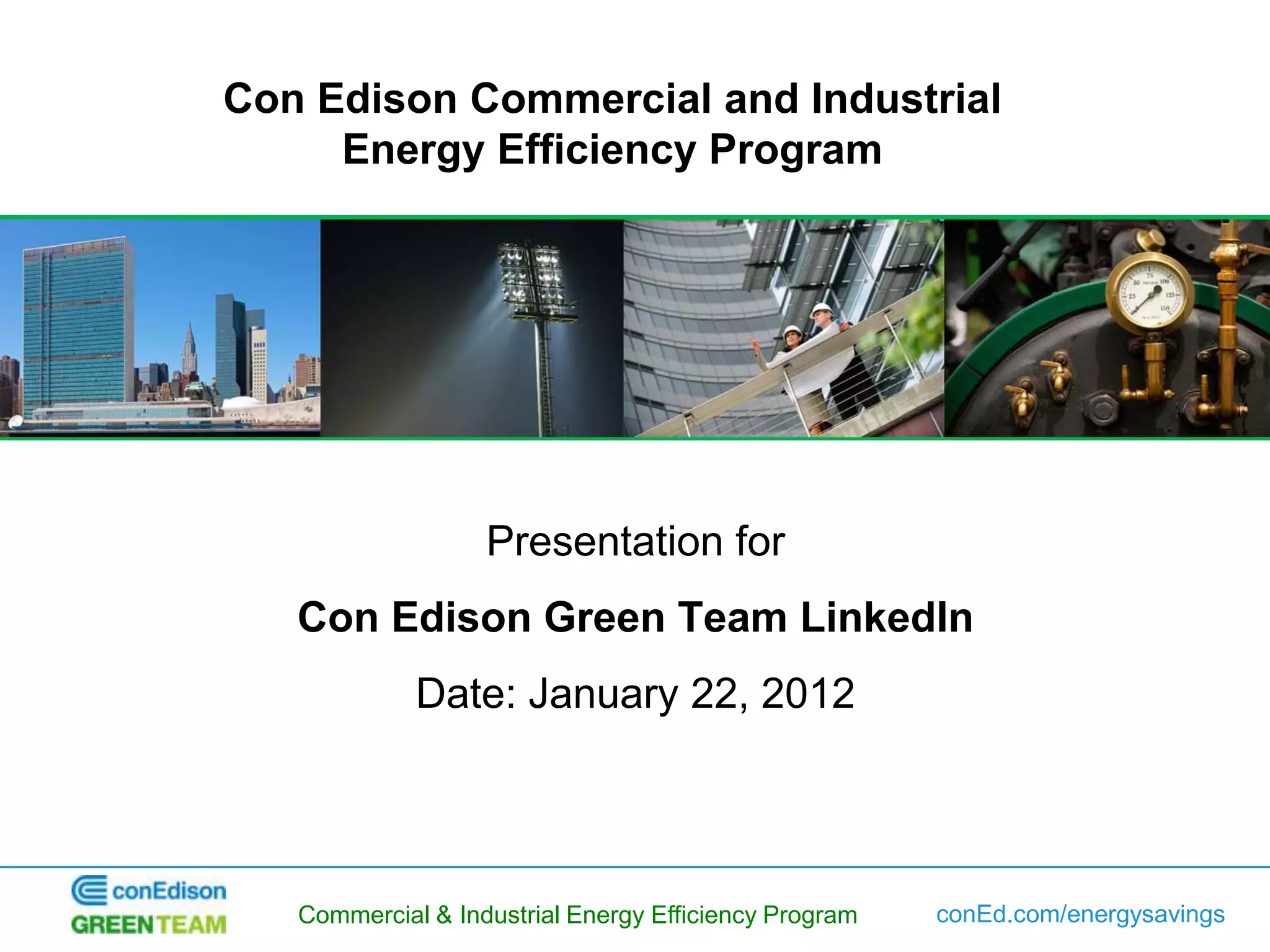 Con Edison Commercial and Industrial Energy Efficiency Program

Presentation for

Con Edison Green Team LinkedIn

Date: January 22, 2012

conEdison GREENTEAM

Commercial & Industrial Energy Efficiency Program

conEd.com/energysavings